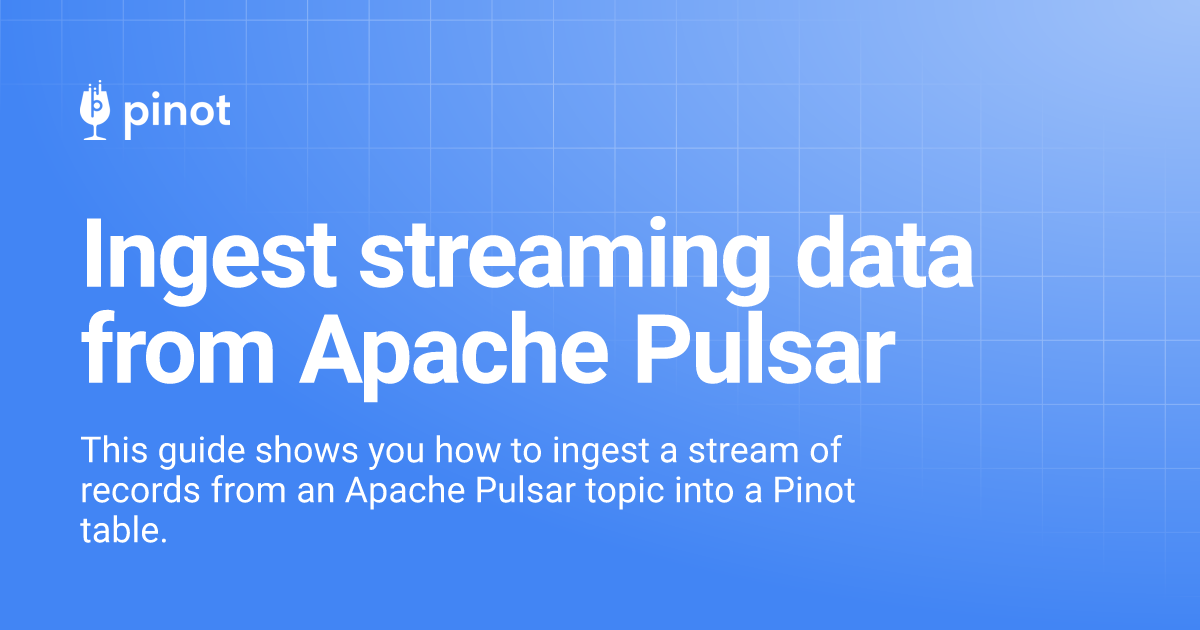 pinot

Ingest streaming data from Apache Pulsar

This guide shows you how to ingest a stream of records from an Apache Pulsar topic into a Pinot table.